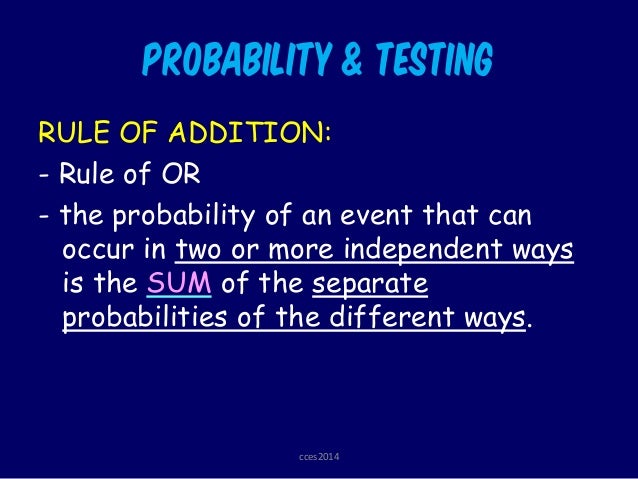 PROBABILITY & TESTING

RULE OF ADDITION:

- Rule of OR

- the probability of an event that can occur in two or more independent ways is the SUM of the separate probabilities of the different ways.

cces2014